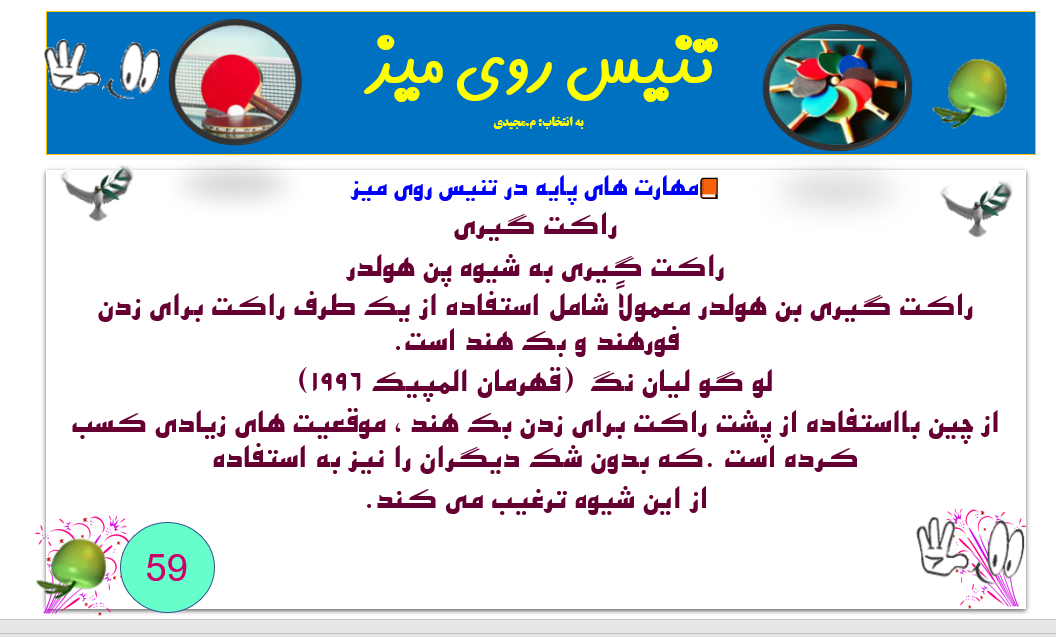 تنیس روی میز
به انتخاب: م.مجیدی

مهارت های پایه در تنیس روی میز
راکت گیری
راکت گیری به شیوه پن هولدر
راکت گیری بن هولدر معمولاً شامل استفاده از یک طرف راکت برای زدن فورهند و بک هند است.
لو گو لیان نگ (قهرمان المپیک ۱۹۹۶)
از چین بااستفاده از پشت راکت برای زدن بک هند ، موقعیت های زیادی کسب کرده است .که بدون شک دیگران را نیز به استفاده
از این شیوه ترغیب می کند.

59